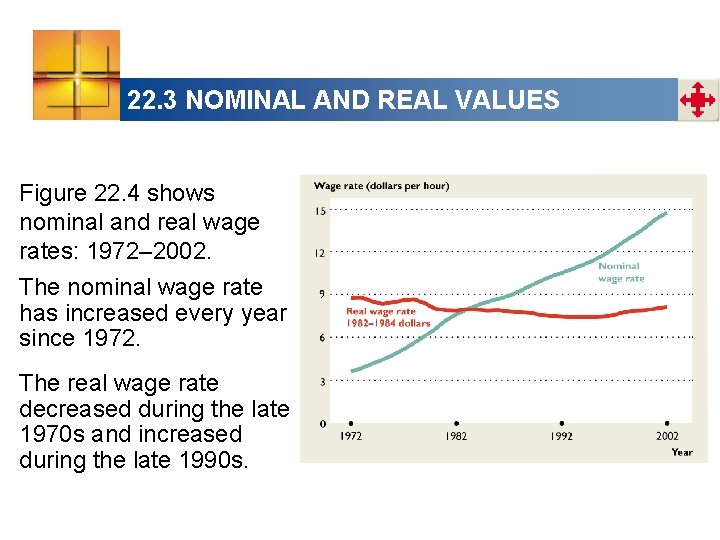 22.3 NOMINAL AND REAL VALUES

Figure 22.4 shows nominal and real wage rates: 1972–2002.

The nominal wage rate has increased every year since 1972.

The real wage rate decreased during the late 1970s and increased during the late 1990s.

Wage rate (dollars per hour)
15
12
9
6
3
0
Nominal wage rate
Real wage rate 1982–1984 dollars
1972
1982
1992
2002
Year